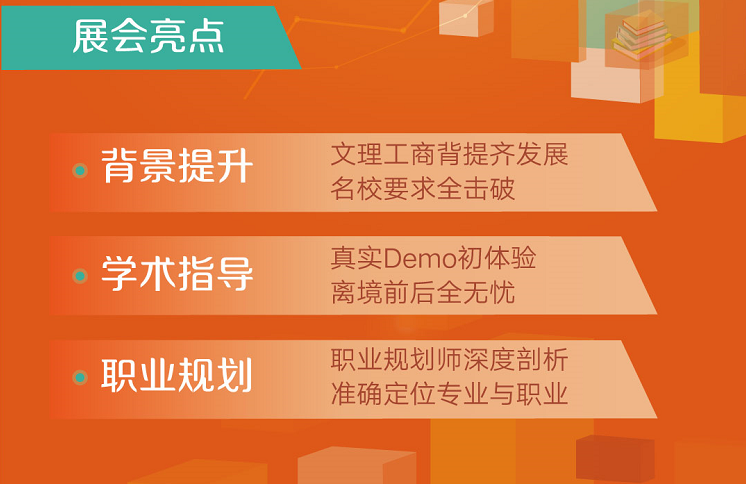 展会亮点

背景提升
文理工商背提齐发展
名校要求全击破

学术指导
真实Demo初体验
离境前后全无忧

职业规划
职业规划师深度剖析
准确定位专业与职业